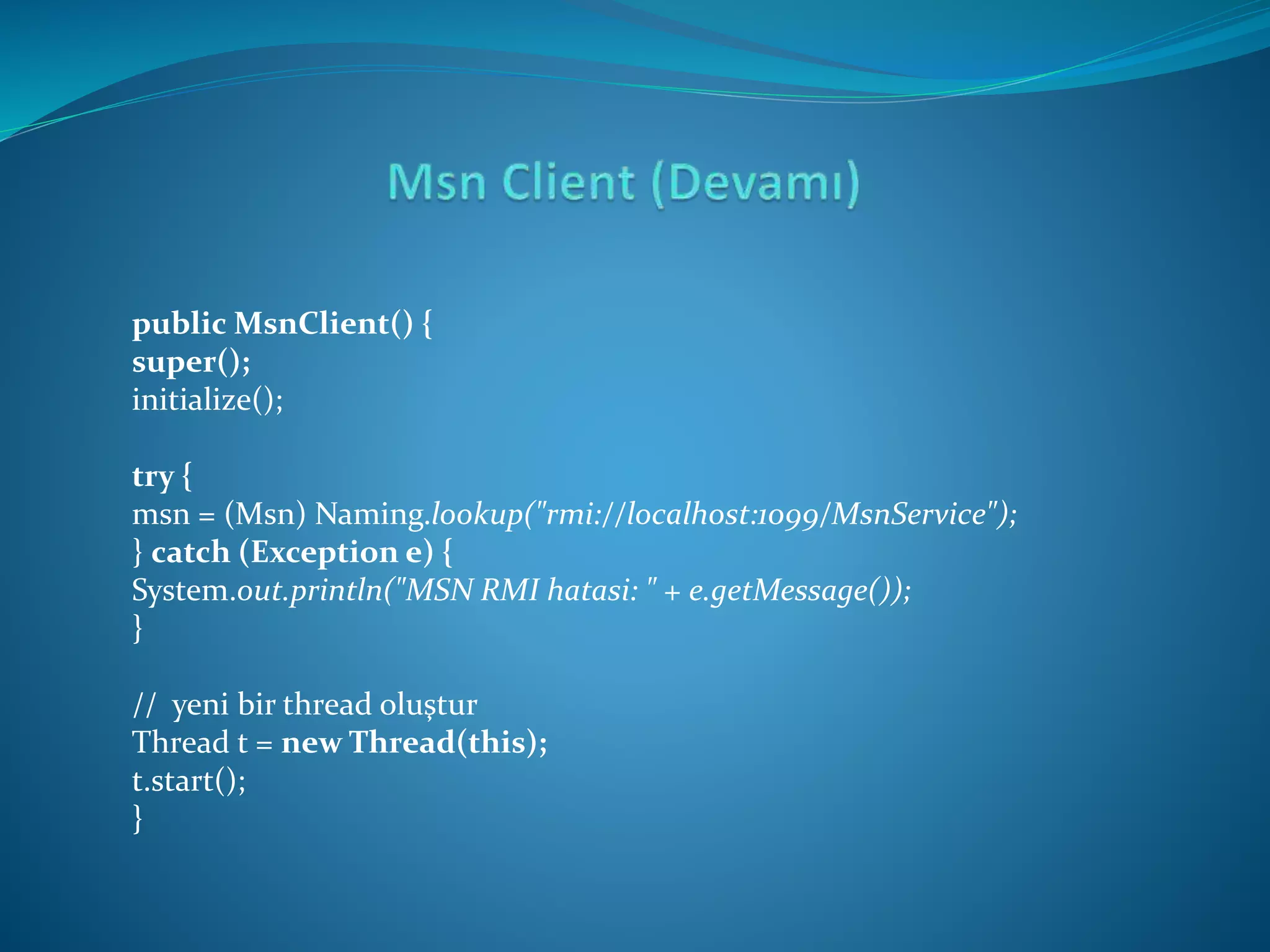 Msn Client (Devamı)

public MsnClient() {
super();
initialize();

try {
msn = (Msn) Naming.lookup("rmi://localhost:1099/MsnService");
} catch (Exception e) {
System.out.println("MSN RMI hatasi: " + e.getMessage());
}

// yeni bir thread oluştur
Thread t = new Thread(this);
t.start();
}